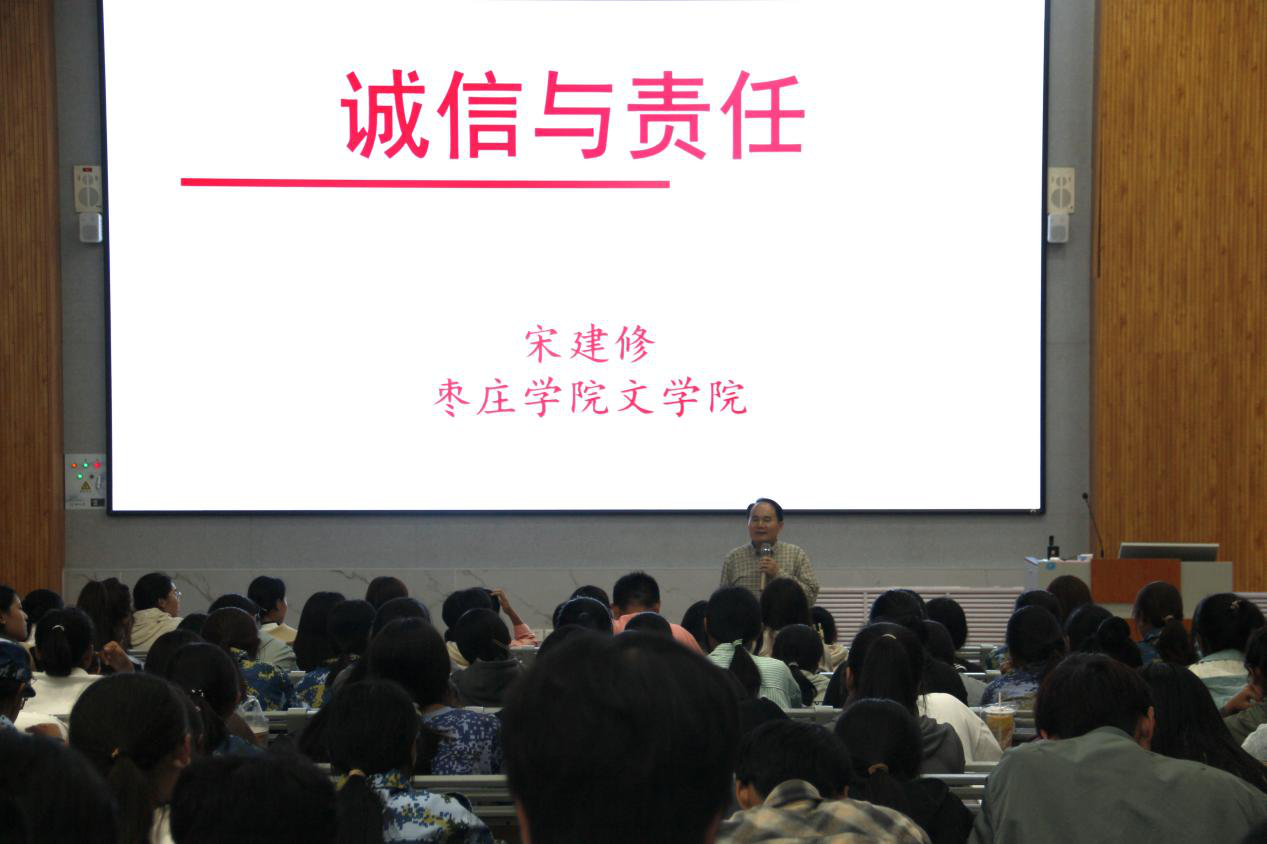 诚信与责任

宋建修
枣庄学院文学院